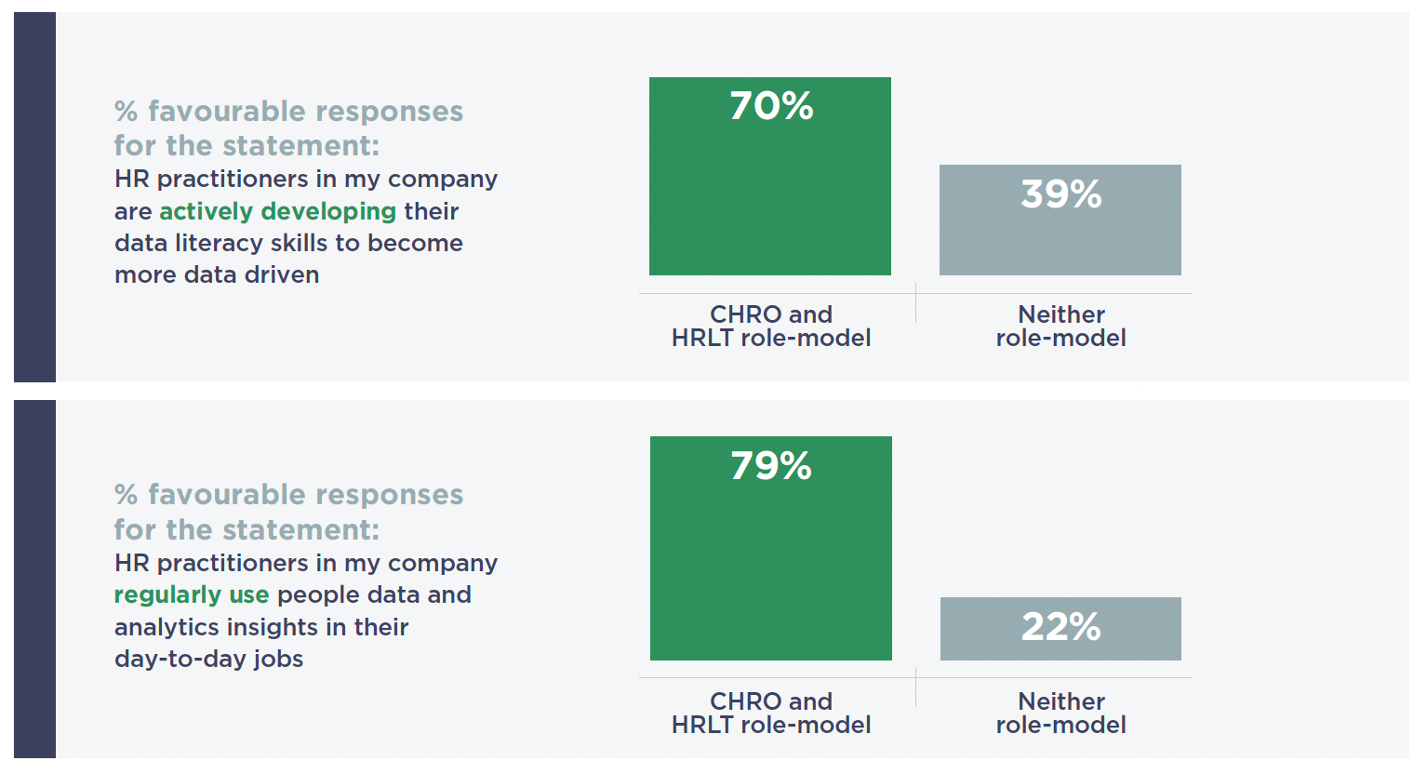 % favourable responses for the statement:
HR practitioners in my company are actively developing their data literacy skills to become more data driven

70%

39%

CHRO and HRLT role-model

Neither role-model

% favourable responses for the statement:
HR practitioners in my company regularly use people data and analytics insights in their day-to-day jobs

79%

22%

CHRO and HRLT role-model

Neither role-model